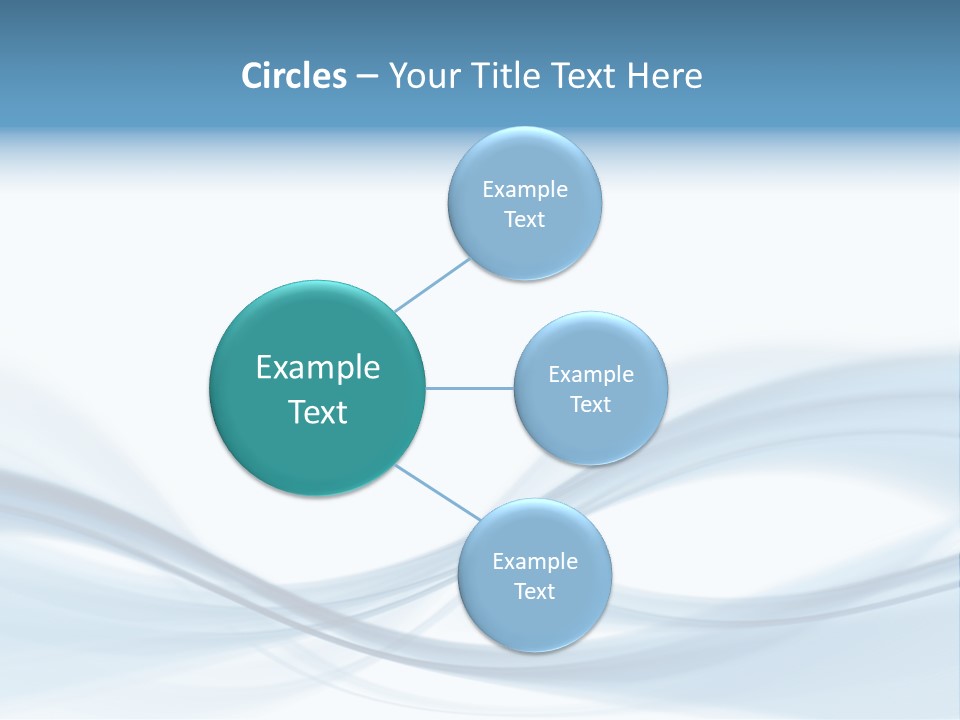 Circles – Your Title Text Here

Example Text

Example Text

Example Text

Example Text